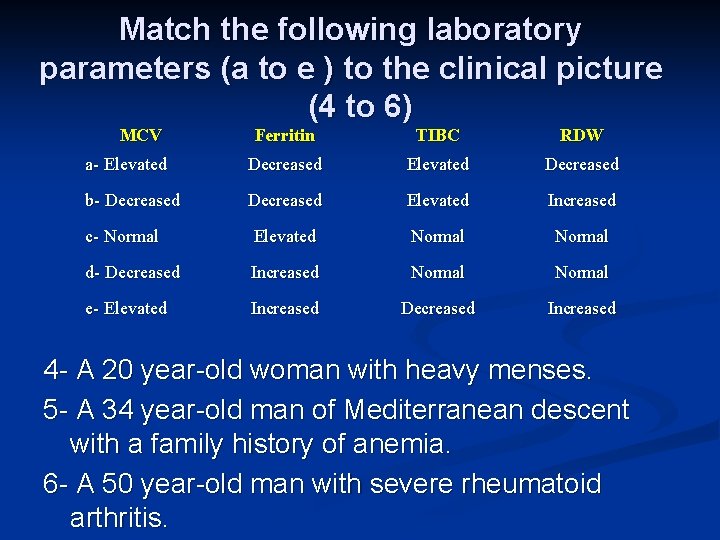 Match the following laboratory parameters (a to e ) to the clinical picture (4 to 6)

| MCV | Ferritin | TIBC | RDW |
|---|---|---|---|
| a- Elevated | Decreased | Elevated | Decreased |
| b- Decreased | Decreased | Elevated | Increased |
| c- Normal | Elevated | Normal | Normal |
| d- Decreased | Increased | Normal | Normal |
| e- Elevated | Increased | Decreased | Increased |

4- A 20 year-old woman with heavy menses.

5- A 34 year-old man of Mediterranean descent with a family history of anemia.

6- A 50 year-old man with severe rheumatoid arthritis.